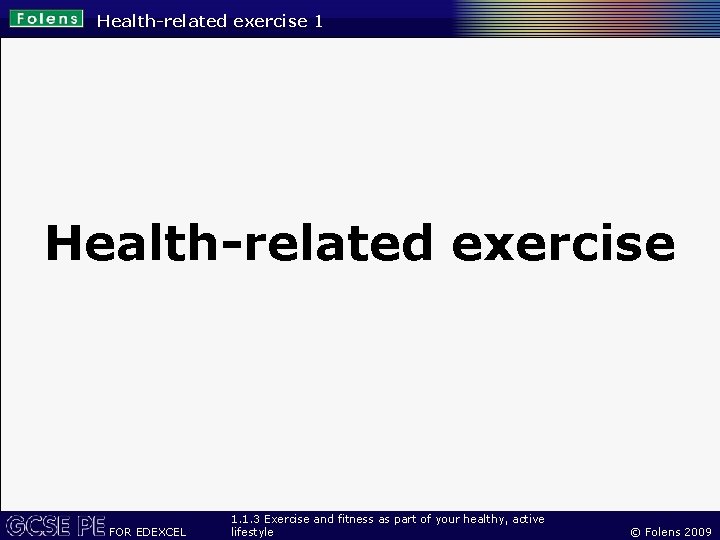 Folens Health-related exercise 1

Health-related exercise

GCSE PE FOR EDEXCEL

1.1.3 Exercise and fitness as part of your healthy, active lifestyle

© Folens 2009